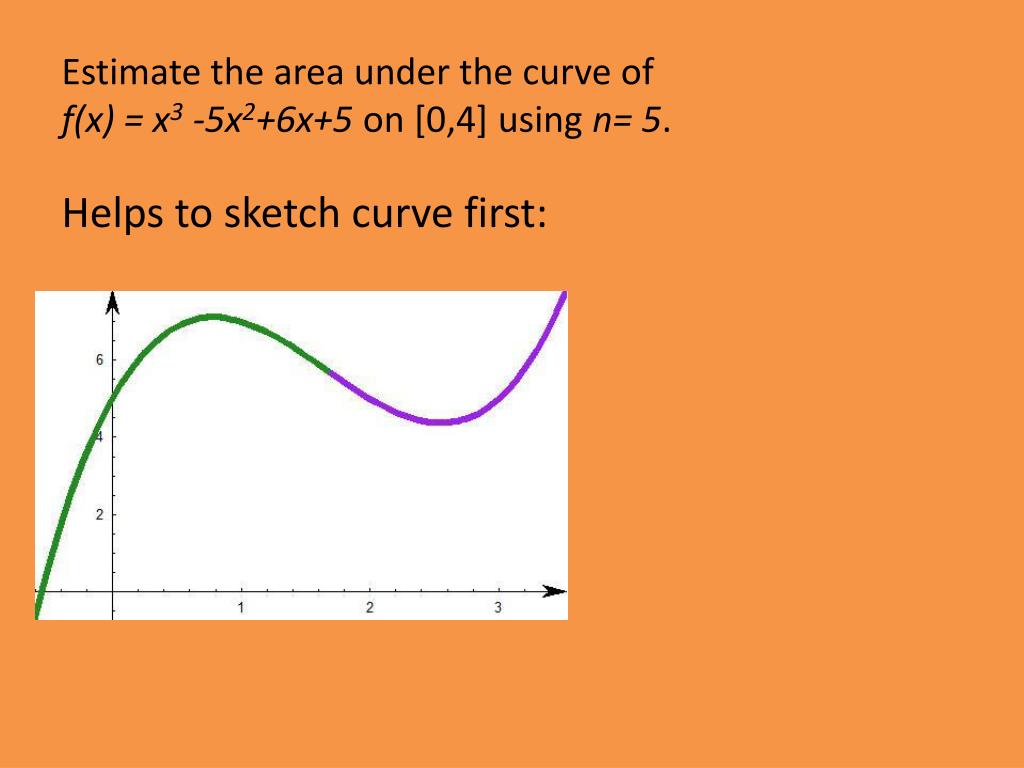 Estimate the area under the curve of $f(x) = x^3 -5x^2+6x+5$ on [0,4] using $n= 5$.

Helps to sketch curve first:

6
4
2
1
2
3